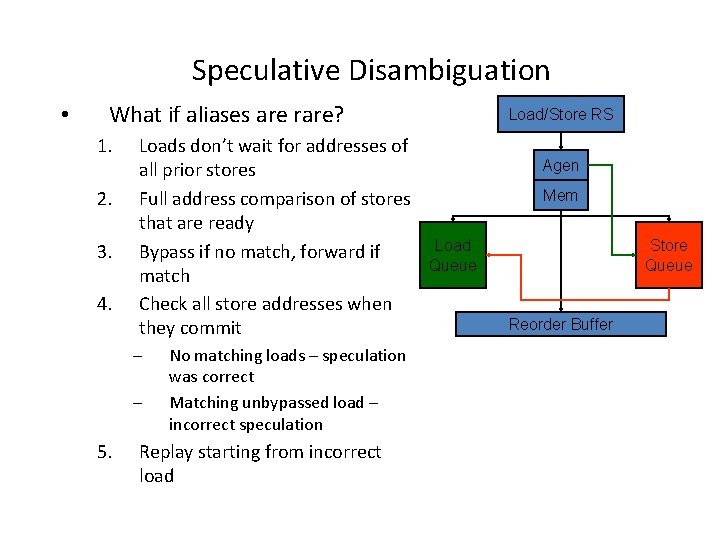 Speculative Disambiguation

• What if aliases are rare?
1. Loads don't wait for addresses of all prior stores
2. Full address comparison of stores that are ready
3. Bypass if no match, forward if match
4. Check all store addresses when they commit
– No matching loads – speculation was correct
– Matching unbypassed load – incorrect speculation
5. Replay starting from incorrect load

Load/Store RS

Agen

Mem

Load Queue

Store Queue

Reorder Buffer